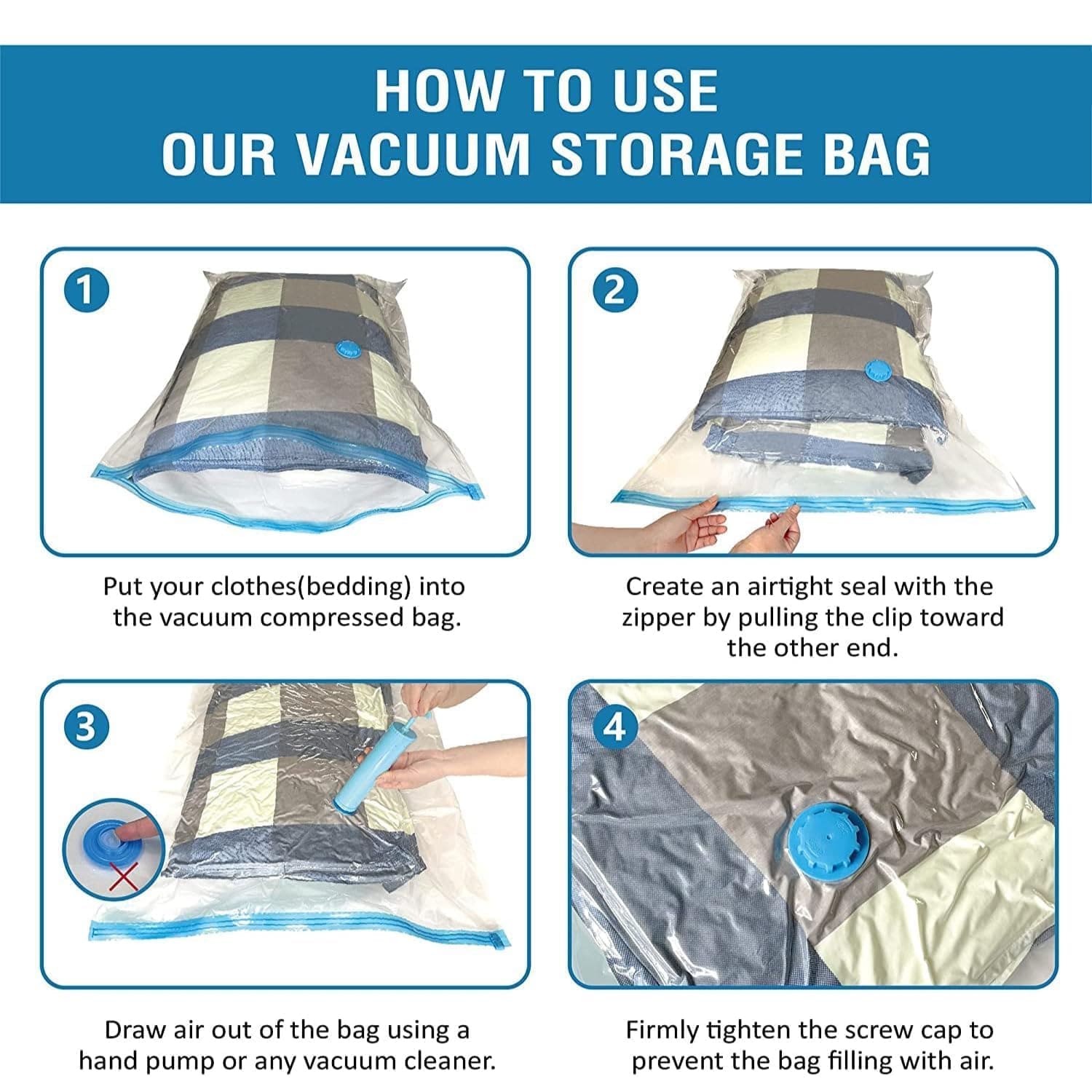 HOW TO USE
OUR VACUUM STORAGE BAG

1

Put your clothes(bedding) into the vacuum compressed bag.

2

Create an airtight seal with the zipper by pulling the clip toward the other end.

3

Draw air out of the bag using a hand pump or any vacuum cleaner.

4

Firmly tighten the screw cap to prevent the bag filling with air.